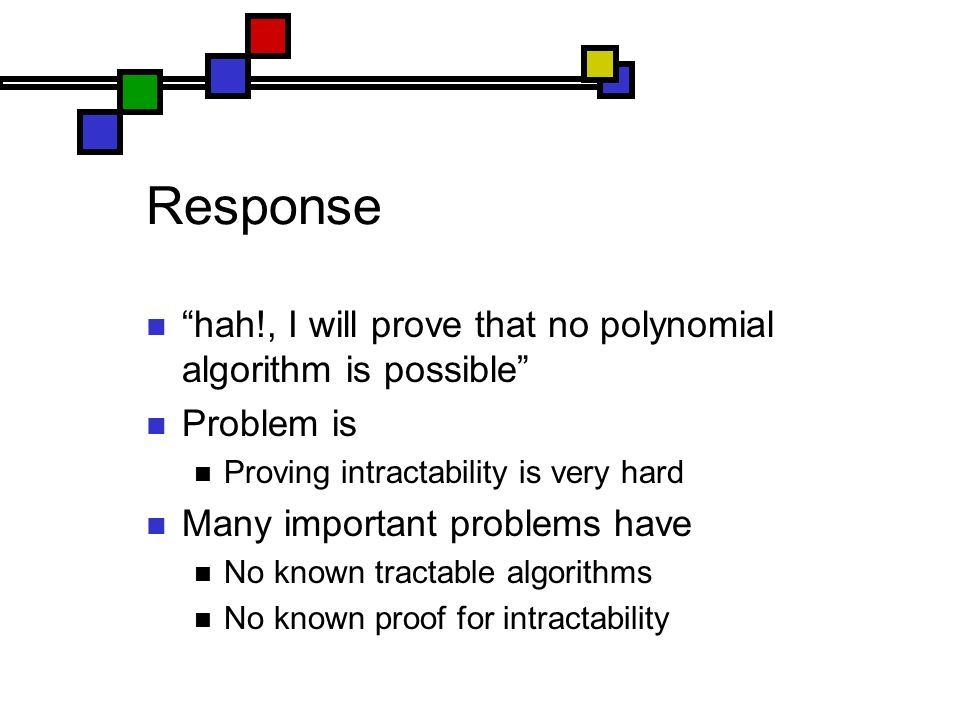 Response

- “hah!, I will prove that no polynomial algorithm is possible”
- Problem is
  - Proving intractability is very hard
- Many important problems have
  - No known tractable algorithms
  - No known proof for intractability